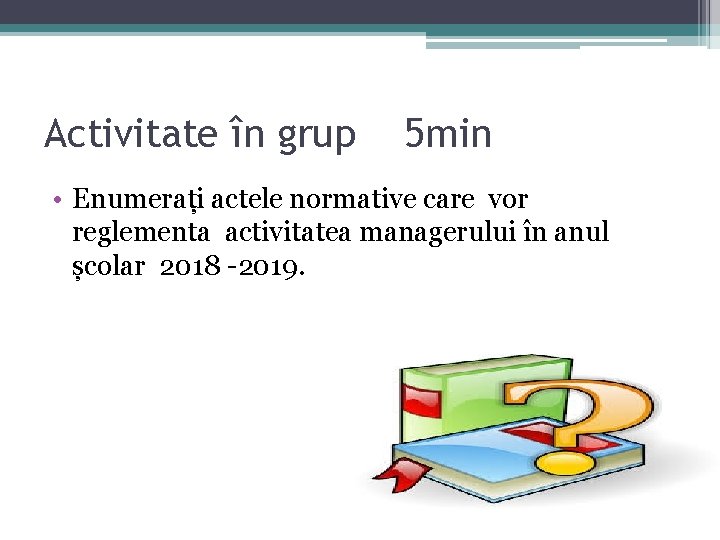 Activitate în grup 5min

• Enumerați actele normative care vor reglementa activitatea managerului în anul școlar 2018 -2019.